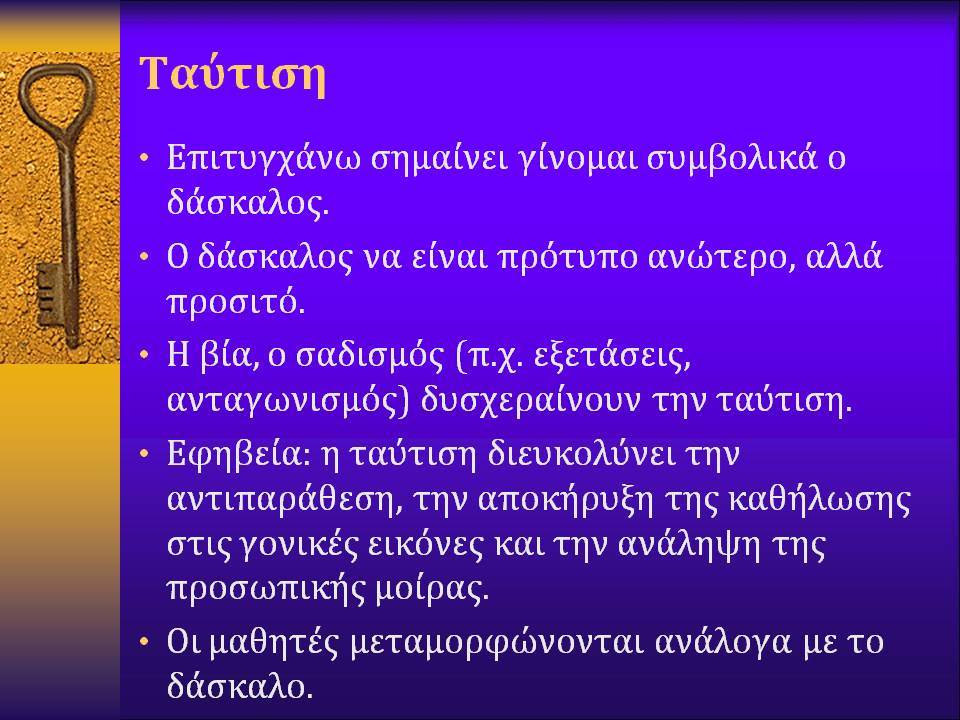 Ταύτιση

• Επιτυγχάνω σημαίνει γίνομαι συμβολικά ο δάσκαλος.

• Ο δάσκαλος να είναι πρότυπο ανώτερο, αλλά προσιτό.

• Η βία, ο σαδισμός (π.χ. εξετάσεις, ανταγωνισμός) δυσχεραίνουν την ταύτιση.

• Εφηβεία: η ταύτιση διευκολύνει την αντιπαράθεση, την αποκήρυξη της καθήλωσης στις γονικές εικόνες και την ανάληψη της προσωπικής μοίρας.

• Οι μαθητές μεταμορφώνονται ανάλογα με το δάσκαλο.